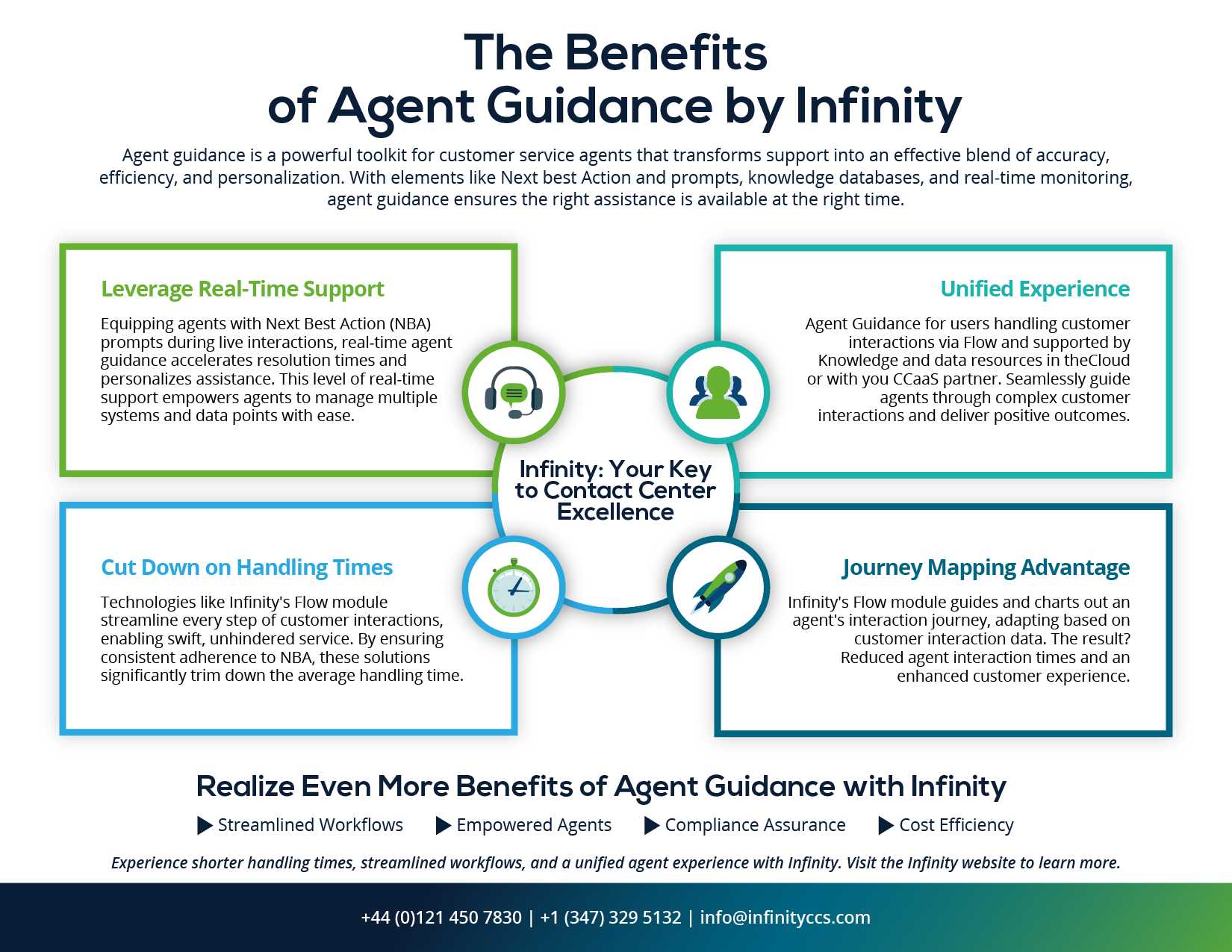 The Benefits of Agent Guidance by Infinity

Agent guidance is a powerful toolkit for customer service agents that transforms support into an effective blend of accuracy, efficiency, and personalization. With elements like Next best Action and prompts, knowledge databases, and real-time monitoring, agent guidance ensures the right assistance is available at the right time.

Leverage Real-Time Support

Equipping agents with Next Best Action (NBA) prompts during live interactions, real-time agent guidance accelerates resolution times and personalizes assistance. This level of real-time support empowers agents to manage multiple systems and data points with ease.

Unified Experience

Agent Guidance for users handling customer interactions via Flow and supported by Knowledge and data resources in theCloud or with you CCaaS partner. Seamlessly guide agents through complex customer interactions and deliver positive outcomes.

Infinity: Your Key to Contact Center Excellence

Cut Down on Handling Times

Technologies like Infinity's Flow module streamline every step of customer interactions, enabling swift, unhindered service. By ensuring consistent adherence to NBA, these solutions significantly trim down the average handling time.

Journey Mapping Advantage

Infinity's Flow module guides and charts out an agent's interaction journey, adapting based on customer interaction data. The result? Reduced agent interaction times and an enhanced customer experience.

Realize Even More Benefits of Agent Guidance with Infinity

Streamlined Workflows Empowered Agents Compliance Assurance Cost Efficiency

Experience shorter handling times, streamlined workflows, and a unified agent experience with Infinity. Visit the Infinity website to learn more.

+44 (0)121 450 7830 | +1 (347) 329 5132 | info@infinityccs.com